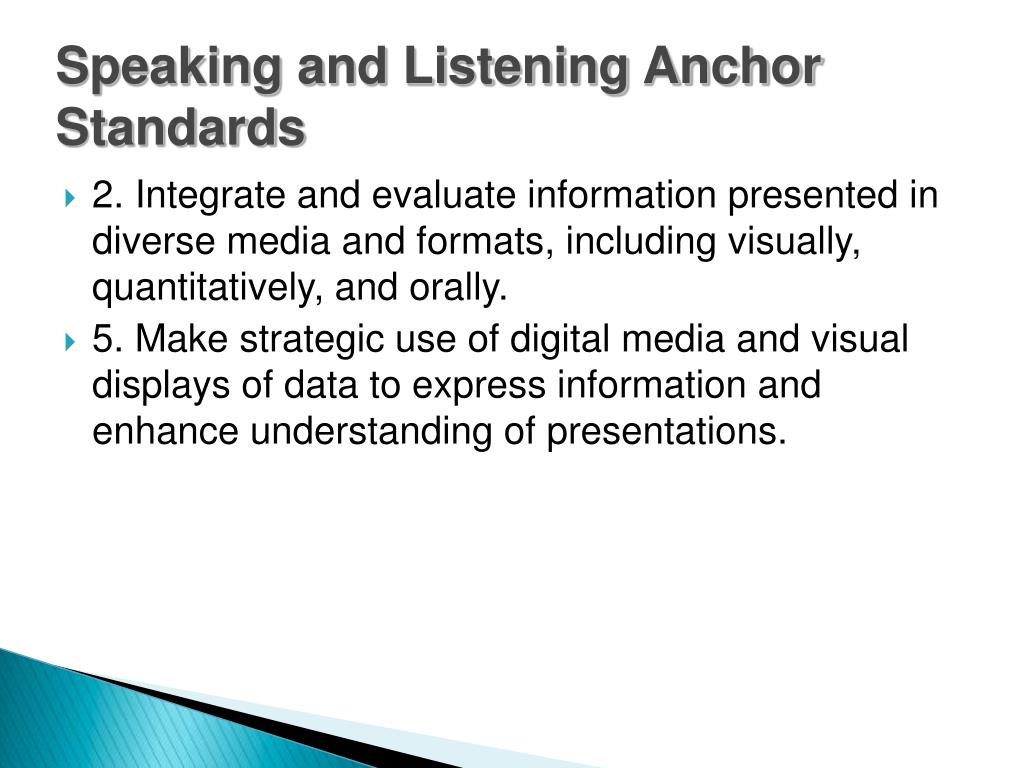 Speaking and Listening Anchor Standards

2. Integrate and evaluate information presented in diverse media and formats, including visually, quantitatively, and orally.

5. Make strategic use of digital media and visual displays of data to express information and enhance understanding of presentations.